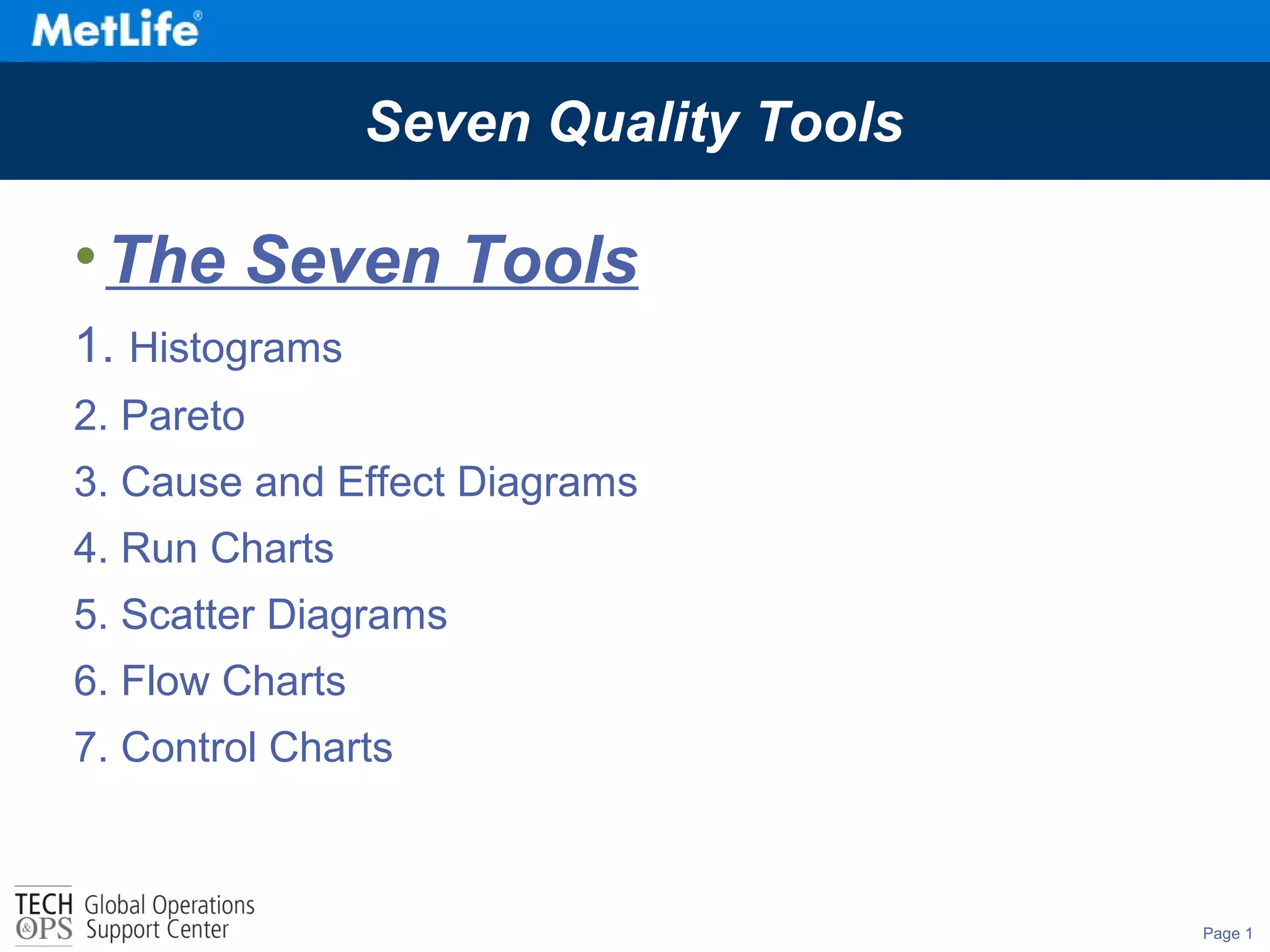 MetLife®

Seven Quality Tools

• The Seven Tools

1. Histograms
2. Pareto
3. Cause and Effect Diagrams
4. Run Charts
5. Scatter Diagrams
6. Flow Charts
7. Control Charts

TECH &OPS Global Operations Support Center

Page 1